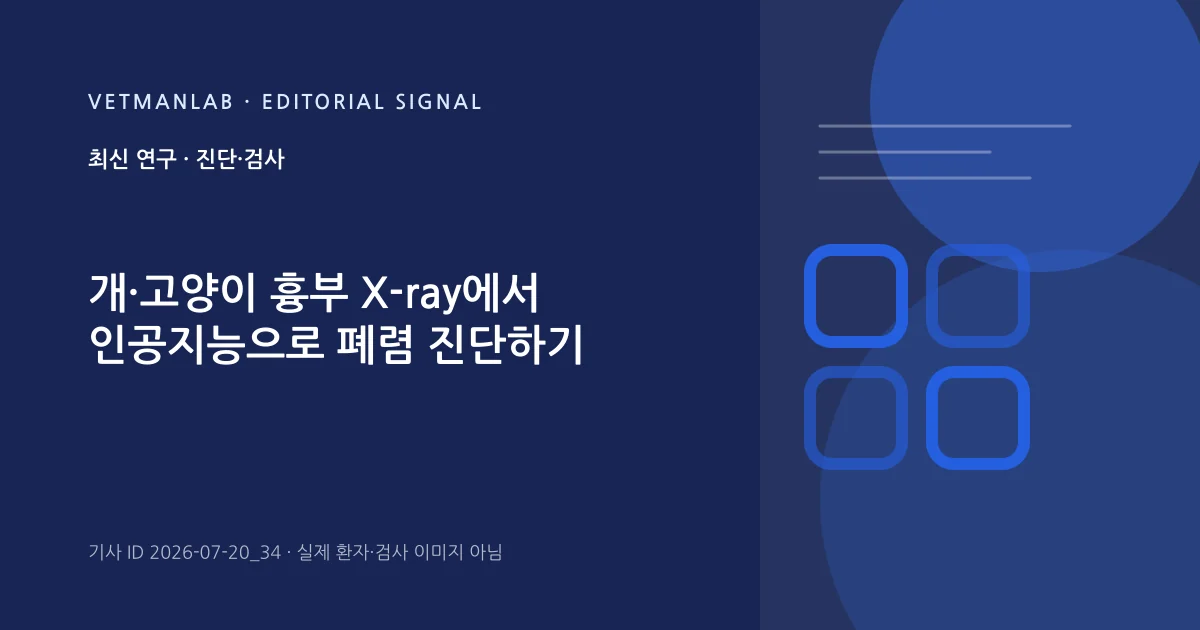 VETMANLAB · EDITORIAL SIGNAL

최신 연구 · 진단·검사

개·고양이 흉부 X-ray에서 인공지능으로 폐렴 진단하기

기사 ID 2026-07-20_34 · 실제 환자·검사 이미지 아님